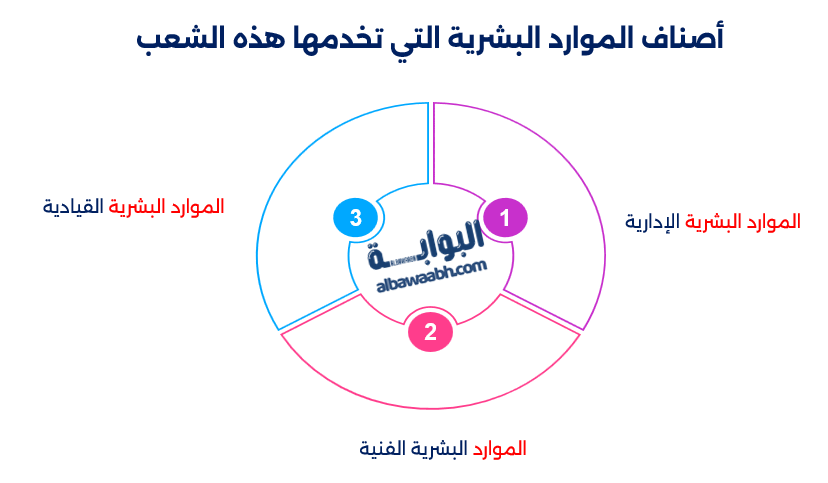 أصناف الموارد البشرية التي تخدمها هذه الشعب

1
الموارد البشرية الإدارية

2
الموارد البشرية الفنية

3
الموارد البشرية القيادية

البوابة
ALBAWABH
albawaabh.com